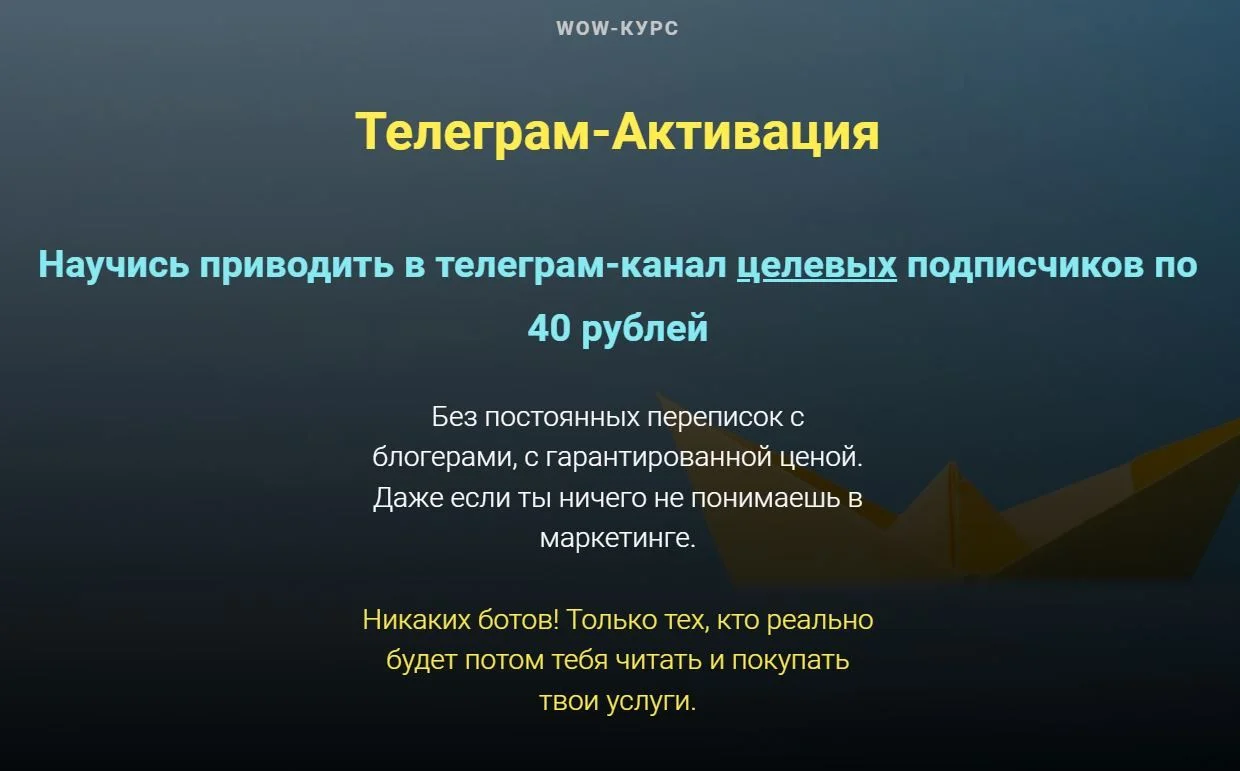 WOW-КУРС

Телеграм-Активация

Научись приводить в телеграм-канал целевых подписчиков по 40 рублей

Без постоянных переписок с блогерами, с гарантированной ценой. Даже если ты ничего не понимаешь в маркетинге.

Никаких ботов! Только тех, кто реально будет потом тебя читать и покупать твои услуги.